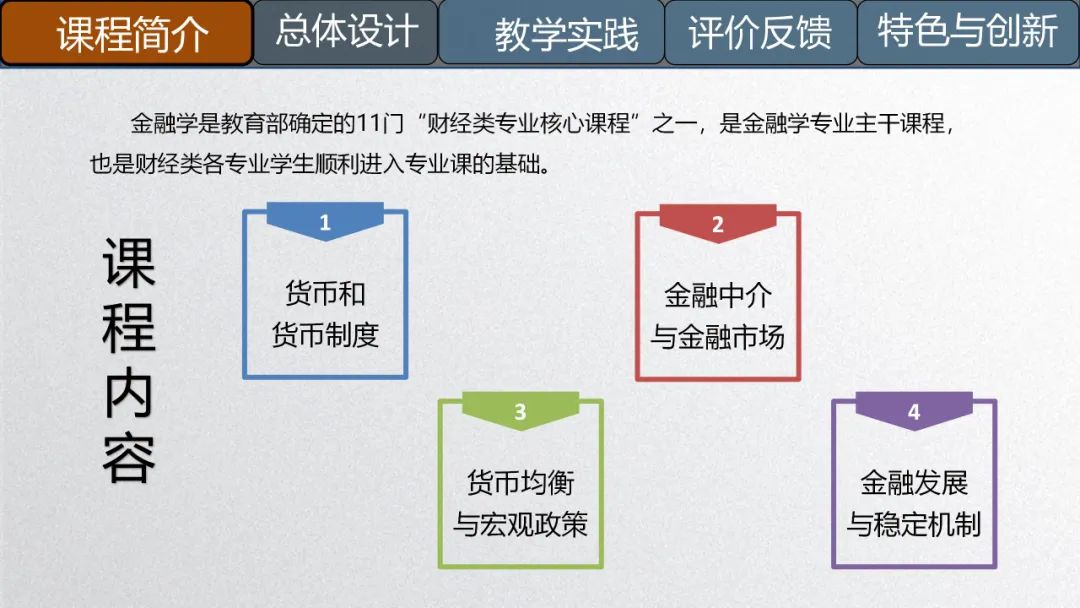 课程简介 总体设计 教学实践 评价反馈 特色与创新

金融学是教育部确定的11门“财经类专业核心课程”之一，是金融学专业主干课程，也是财经类各专业学生顺利进入专业课的基础。

课程内容

1
货币和货币制度

2
金融中介与金融市场

3
货币均衡与宏观政策

4
金融发展与稳定机制